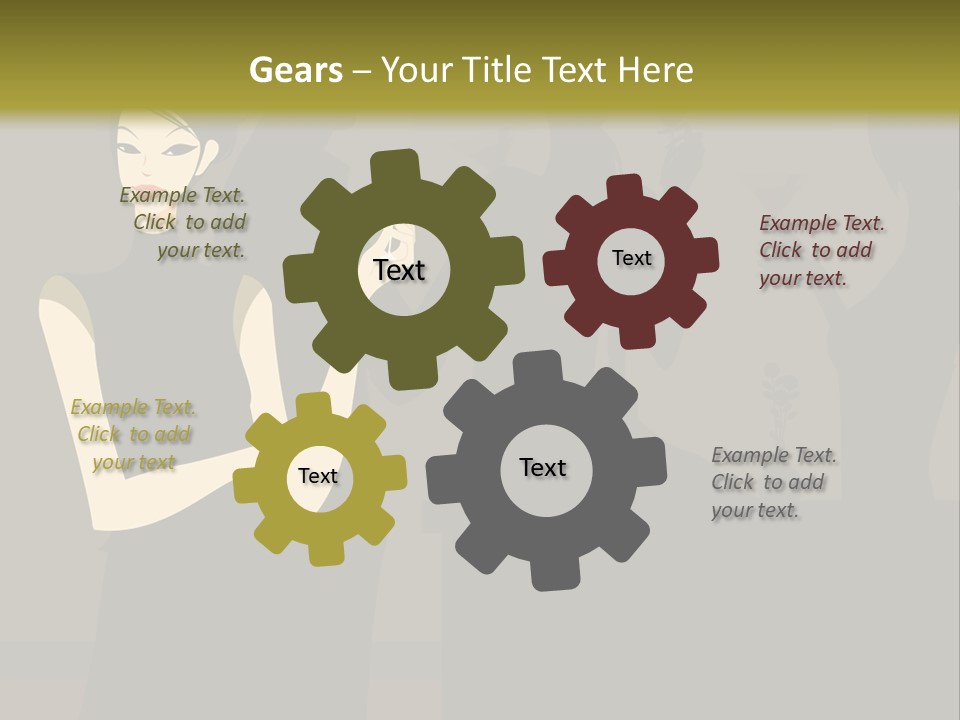 Gears – Your Title Text Here

Example Text. Click to add your text.

Text

Text

Example Text. Click to add your text.

Example Text. Click to add your text

Text

Text

Example Text. Click to add your text.